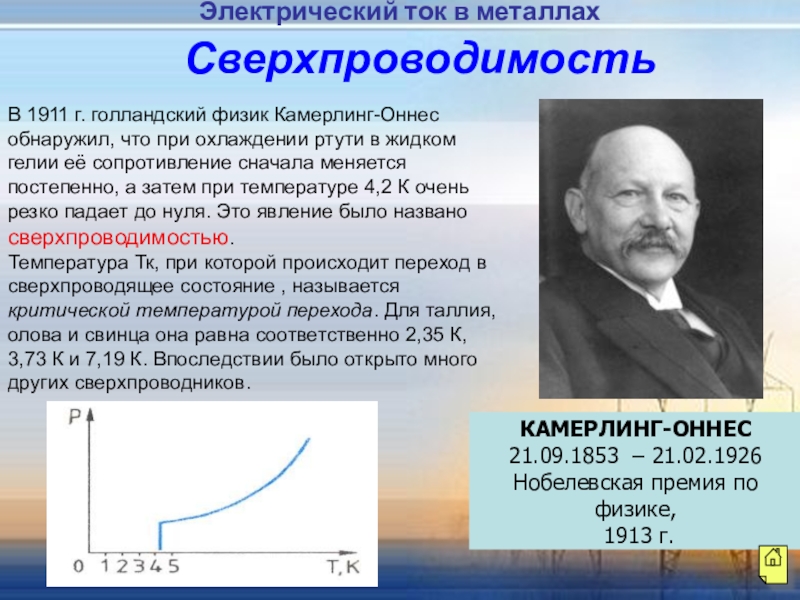 Электрический ток в металлах

Сверхпроводимость

В 1911 г. голландский физик Камерлинг-Оннес обнаружил, что при охлаждении ртути в жидком гелии её сопротивление сначала меняется постепенно, а затем при температуре 4,2 К очень резко падает до нуля. Это явление было названо сверхпроводимостью.
Температура Тк, при которой происходит переход в сверхпроводящее состояние , называется критической температурой перехода. Для таллия, олова и свинца она равна соответственно 2,35 К, 3,73 К и 7,19 К. Впоследствии было открыто много других сверхпроводников.

P
0 1 2 3 4 5 T, K

КАМЕРЛИНГ-ОННЕС
21.09.1853 – 21.02.1926
Нобелевская премия по физике,
1913 г.